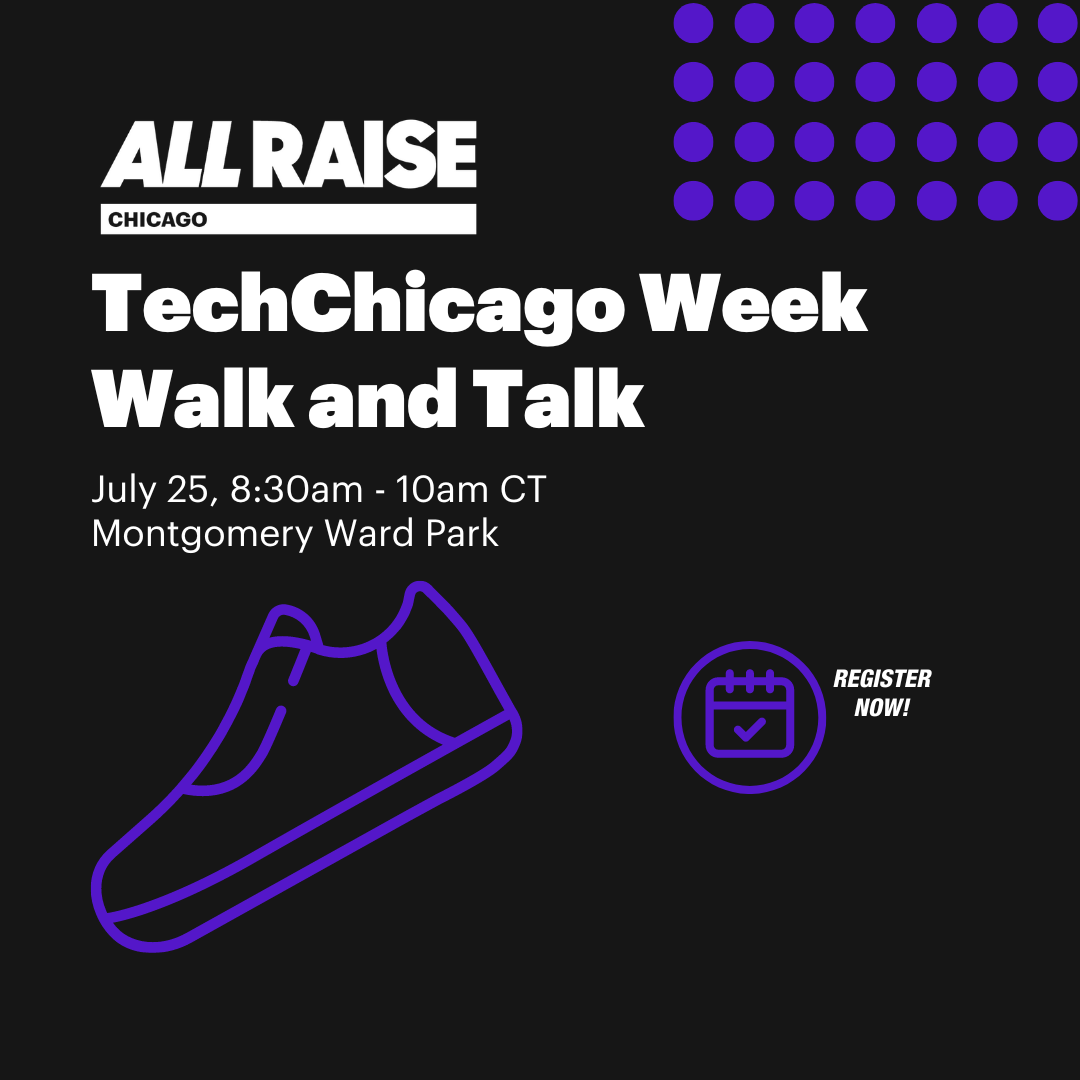 ALL RAISE
CHICAGO

TechChicago Week Walk and Talk

July 25, 8:30am - 10am CT
Montgomery Ward Park

REGISTER NOW!